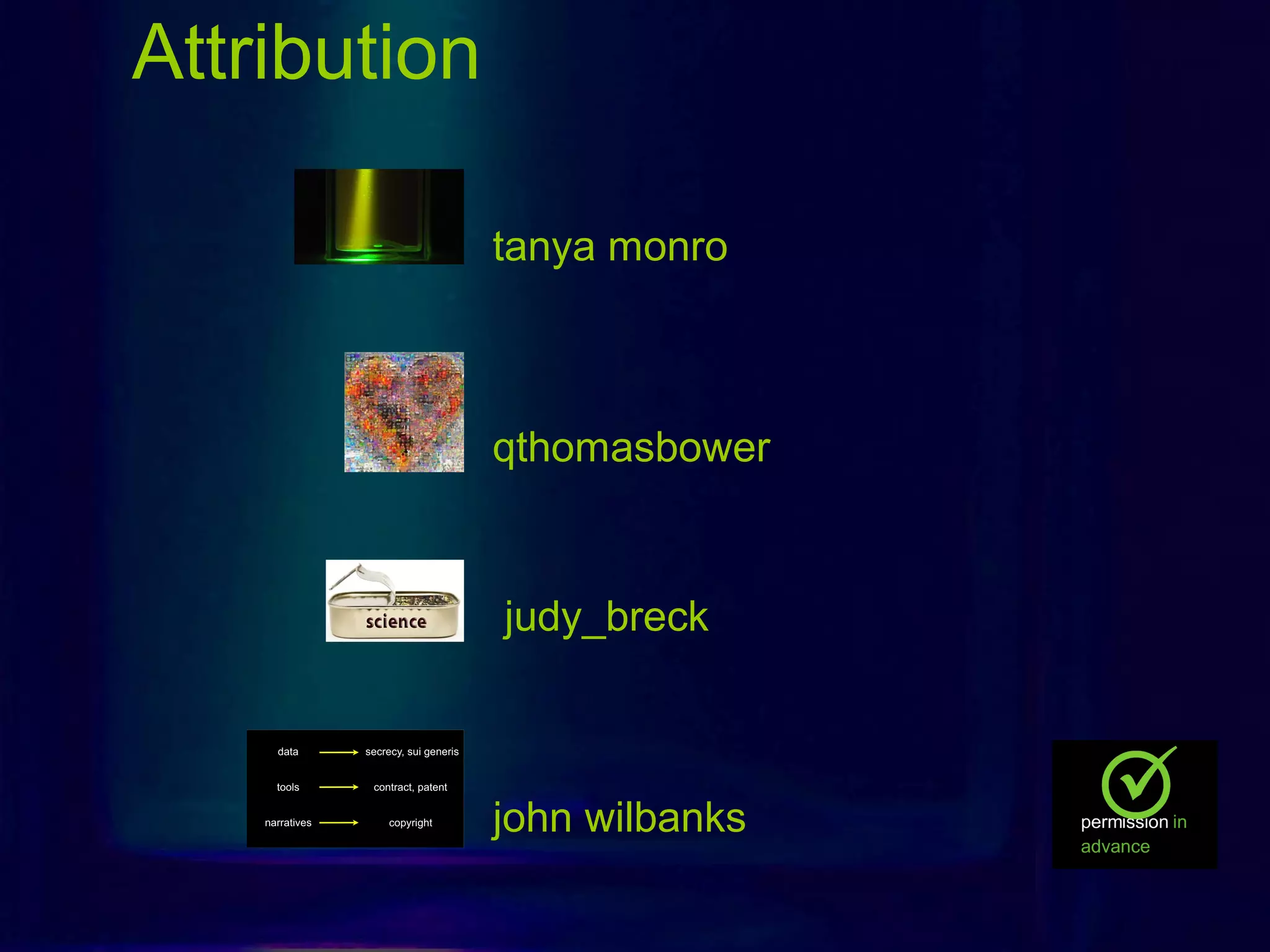 Attribution

tanya monro

qthomasbower

science

judy_breck

data → secrecy, sui generis

tools → contract, patent

narratives → copyright

john wilbanks

permission in advance